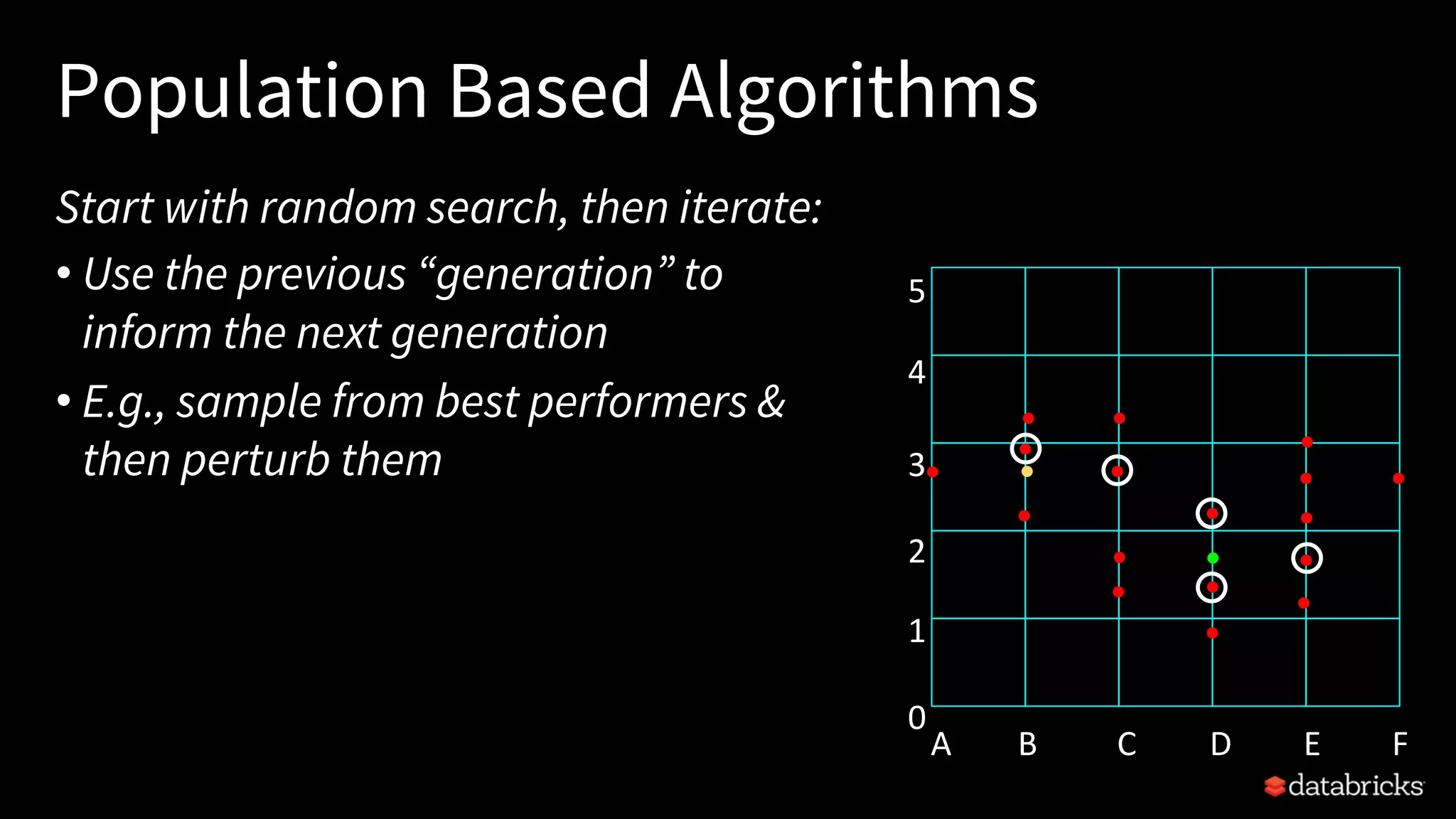 Population Based Algorithms

Start with random search, then iterate:

• Use the previous “generation” to inform the next generation

• E.g., sample from best performers & then perturb them

5
4
3
2
1
0
A B C D E F

databricks